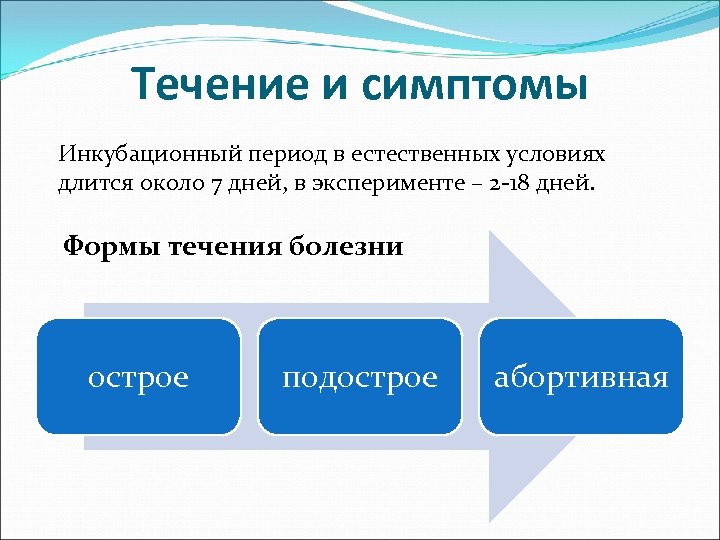 Течение и симптомы

Инкубационный период в естественных условиях длится около 7 дней, в эксперименте – 2-18 дней.

Формы течения болезни

острое

подострое

абортивная